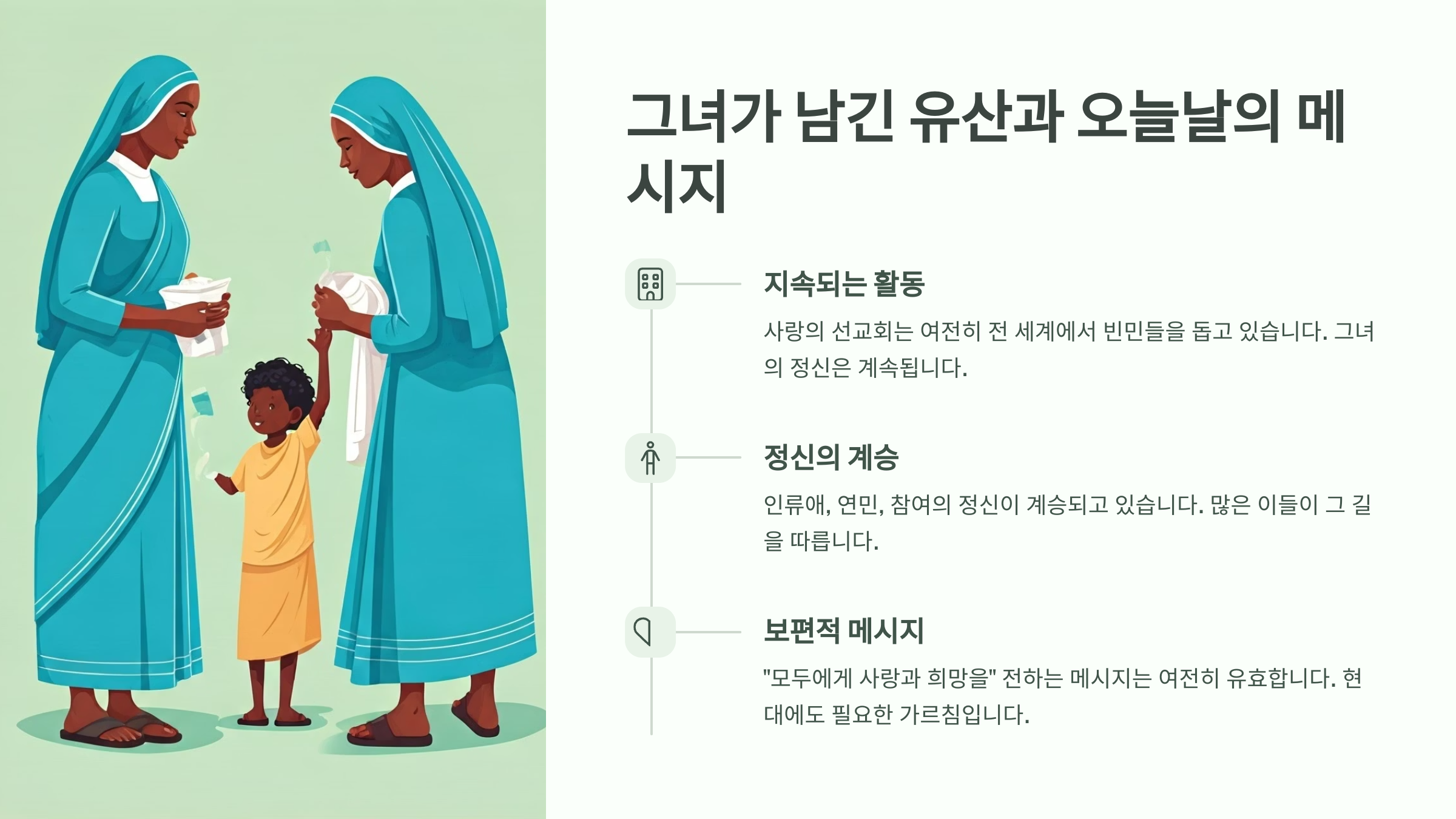 그녀가 남긴 유산과 오늘날의 메시지

지속되는 활동

사랑의 선교회는 여전히 전 세계에서 빈민들을 돕고 있습니다. 그녀의 정신은 계속됩니다.

정신의 계승

인류애, 연민, 참여의 정신이 계승되고 있습니다. 많은 이들이 그 길을 따릅니다.

보편적 메시지

"모두에게 사랑과 희망을" 전하는 메시지는 여전히 유효합니다. 현대에도 필요한 가르침입니다.